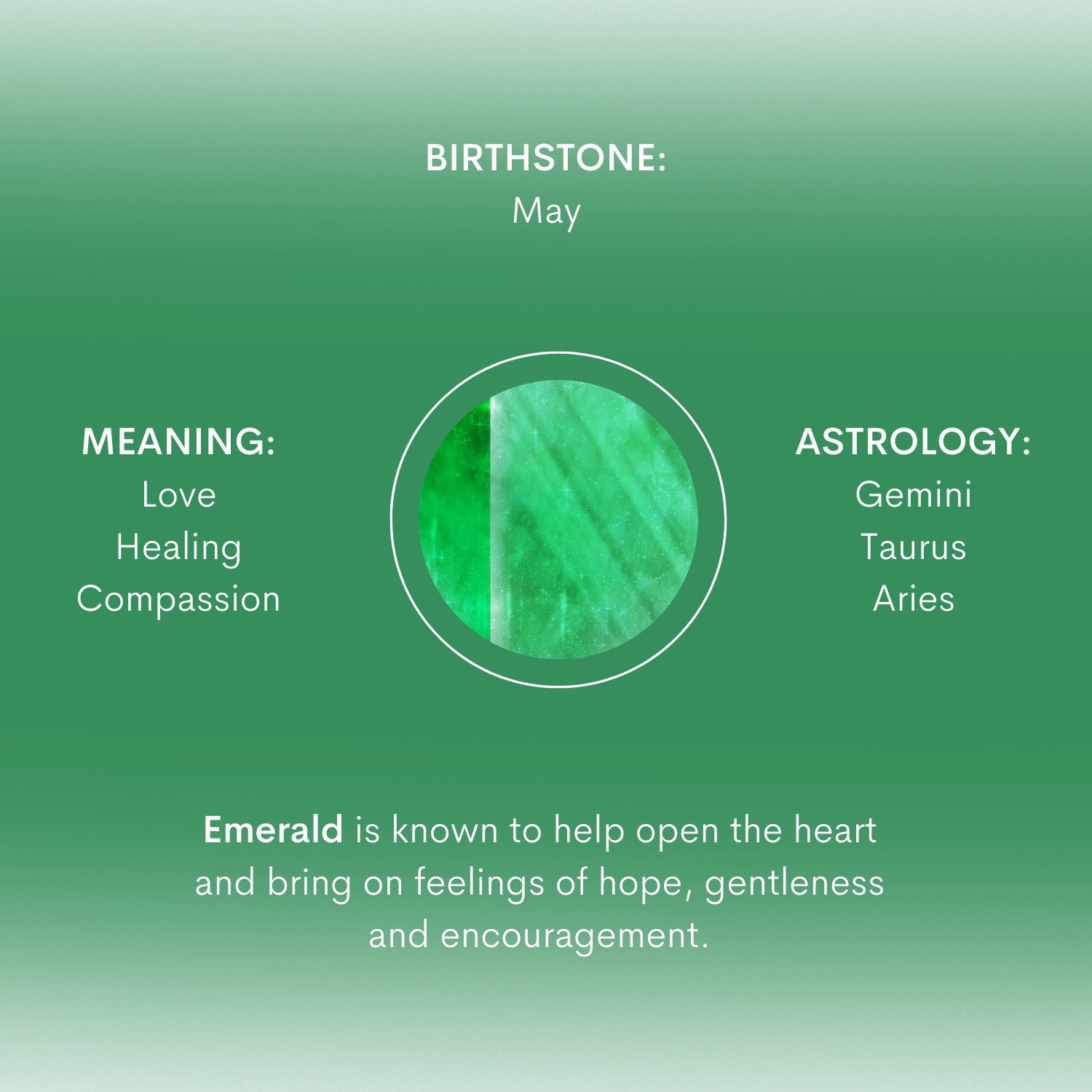 BIRTHSTONE:
May

MEANING:
Love
Healing
Compassion

ASTROLOGY:
Gemini
Taurus
Aries

Emerald is known to help open the heart and bring on feelings of hope, gentleness and encouragement.